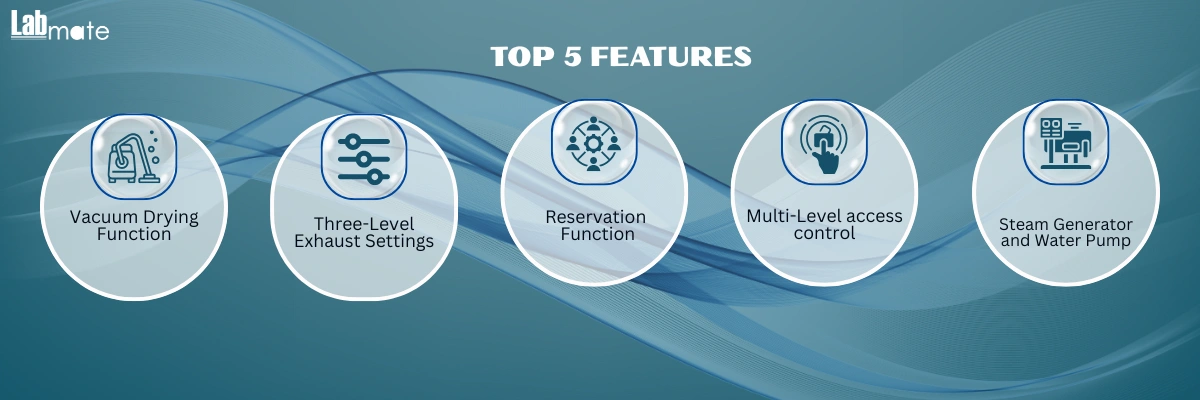 Labmate

TOP 5 FEATURES

Vacuum Drying Function

Three-Level Exhaust Settings

Reservation Function

Multi-Level access control

Steam Generator and Water Pump